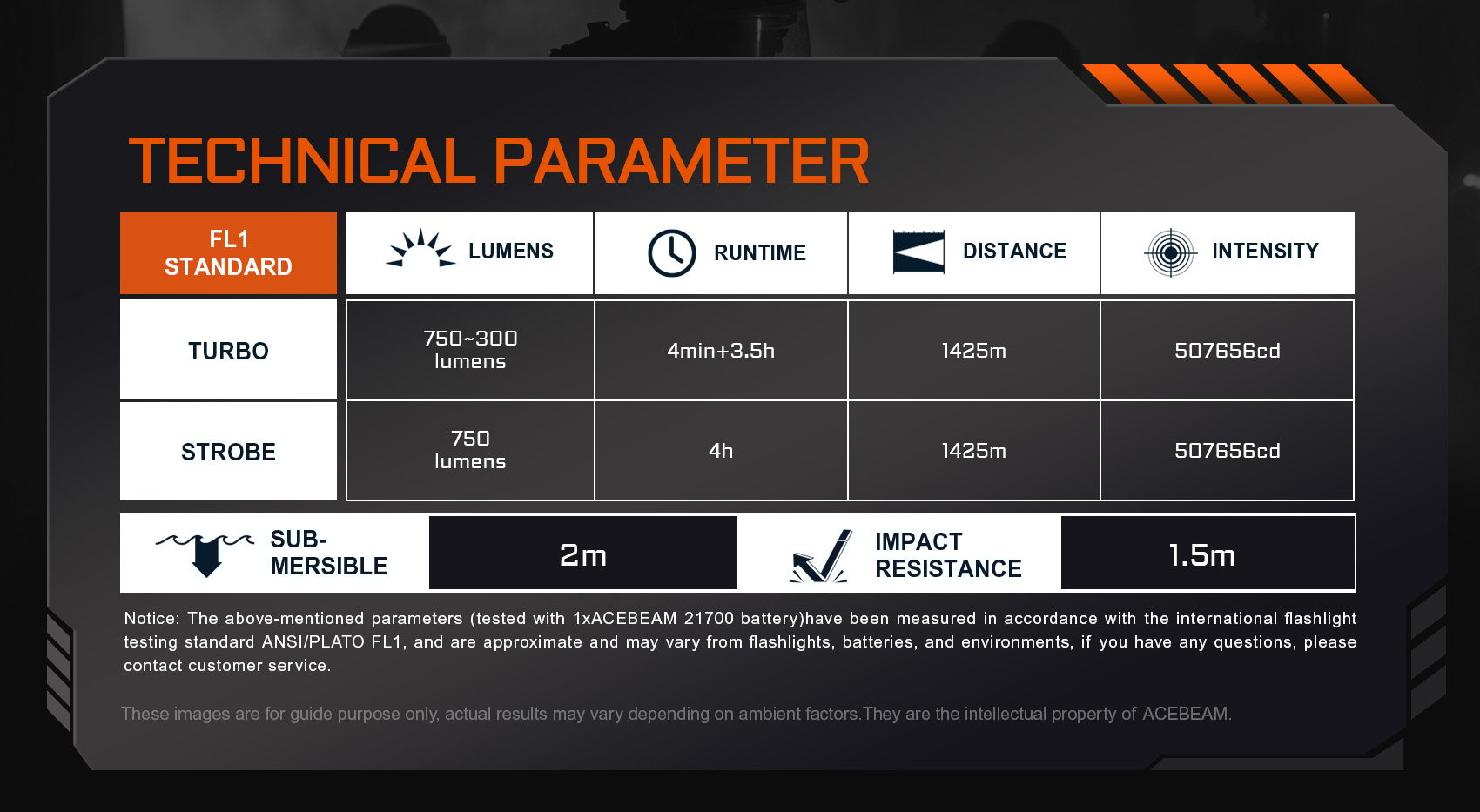 TECHNICAL PARAMETER

| FL1 STANDARD | LUMENS | RUNTIME | DISTANCE | INTENSITY |
|---|---|---|---|---|
| TURBO | 750~300 lumens | 4min+3.5h | 1425m | 507656cd |
| STROBE | 750 lumens | 4h | 1425m | 507656cd |

| SUB-MERSIBLE | 2m | IMPACT RESISTANCE | 1.5m |
|---|---|---|---|

Notice: The above-mentioned parameters (tested with 1xACEBEAM 21700 battery)have been measured in accordance with the international flashlight testing standard ANSI/PLATO FL1, and are approximate and may vary from flashlights, batteries, and environments, if you have any questions, please contact customer service.

These images are for guide purpose only, actual results may vary depending on ambient factors.They are the intellectual property of ACEBEAM.